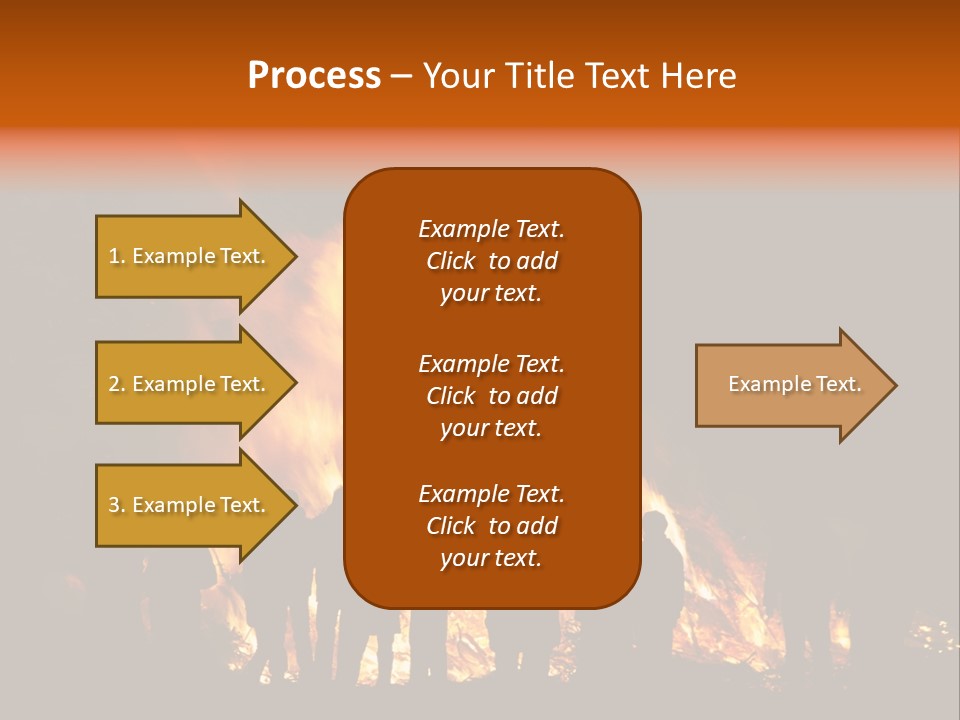 Process – Your Title Text Here

1. Example Text.

2. Example Text.

3. Example Text.

Example Text. Click to add your text.

Example Text. Click to add your text.

Example Text. Click to add your text.

Example Text.